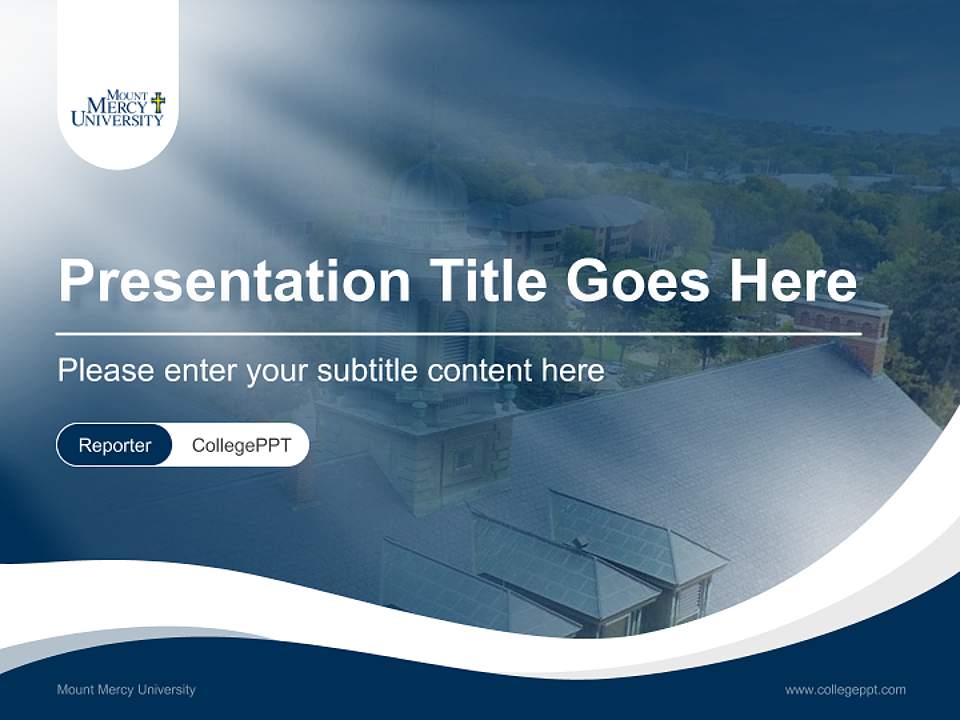 MOUNT MERCY UNIVERSITY

Presentation Title Goes Here

Please enter your subtitle content here

Reporter CollegePPT

Mount Mercy University

www.collegeppt.com